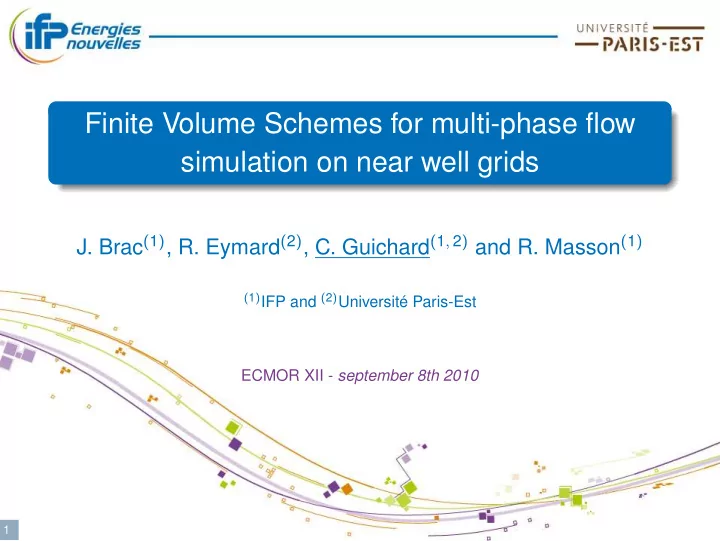 ifp Energies nouvelles

UNIVERSITÉ PARIS-EST

Finite Volume Schemes for multi-phase flow simulation on near well grids

J. Brac$^{(1)}$, R. Eymard$^{(2)}$, C. Guichard$^{(1,2)}$ and R. Masson$^{(1)}$

$^{(1)}$IFP and $^{(2)}$Université Paris-Est

ECMOR XII - september 8th 2010

1